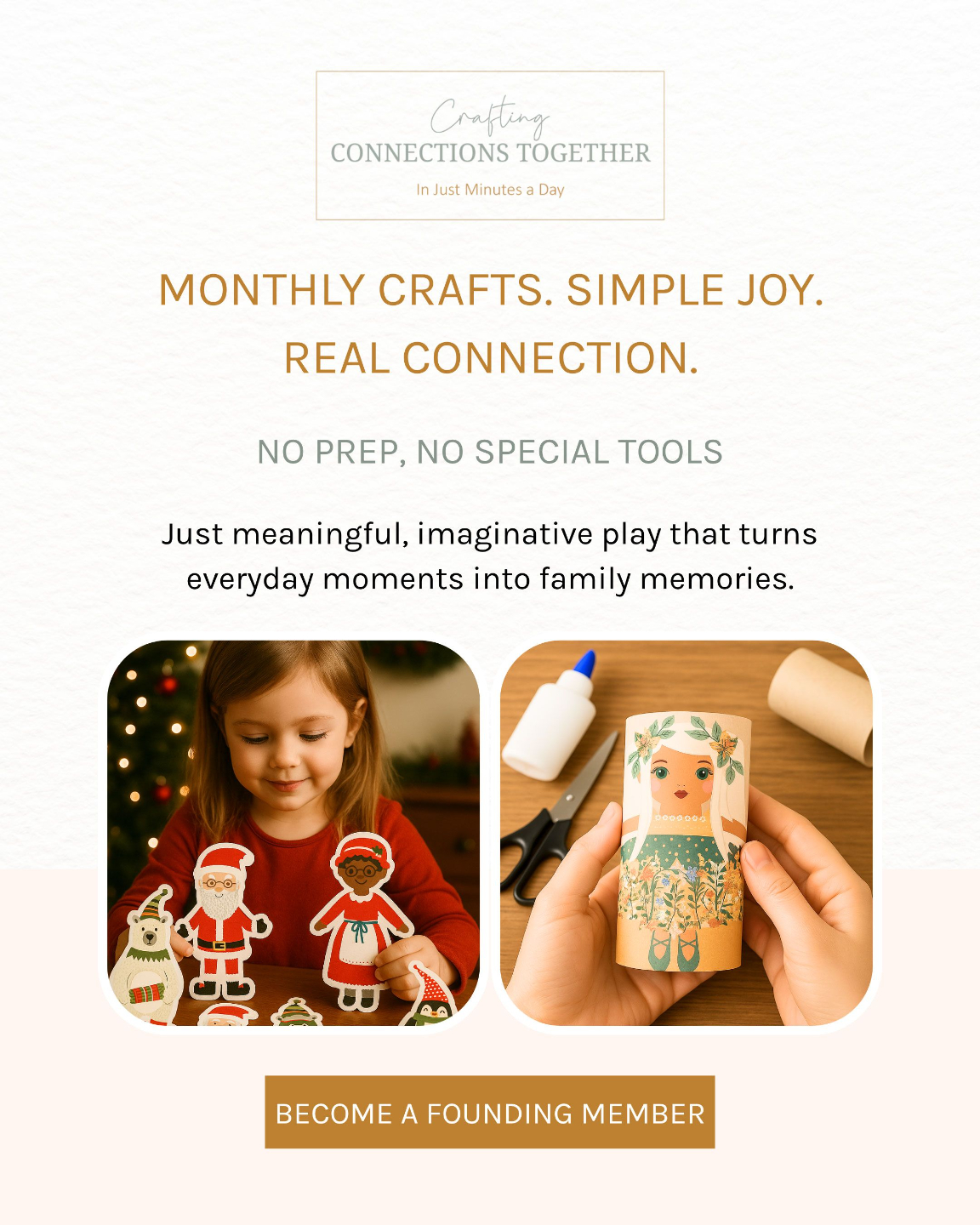 Crafting
CONNECTIONS TOGETHER
In Just Minutes a Day

MONTHLY CRAFTS. SIMPLE JOY.
REAL CONNECTION.

NO PREP, NO SPECIAL TOOLS

Just meaningful, imaginative play that turns everyday moments into family memories.

BECOME A FOUNDING MEMBER